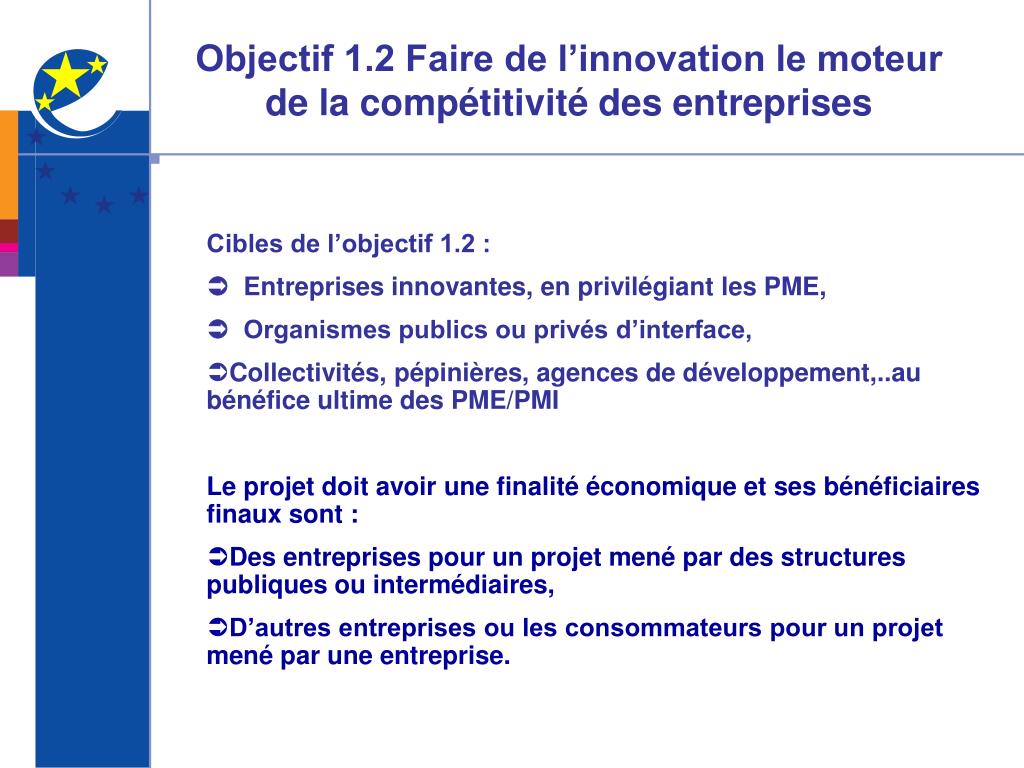 Objectif 1.2 Faire de l’innovation le moteur de la compétitivité des entreprises

Cibles de l’objectif 1.2 :

➲ Entreprises innovantes, en privilégiant les PME,

➲ Organismes publics ou privés d’interface,

➲Collectivités, pépinières, agences de développement,..au bénéfice ultime des PME/PMI

Le projet doit avoir une finalité économique et ses bénéficiaires finaux sont :

➲Des entreprises pour un projet mené par des structures publiques ou intermédiaires,

➲D’autres entreprises ou les consommateurs pour un projet mené par une entreprise.